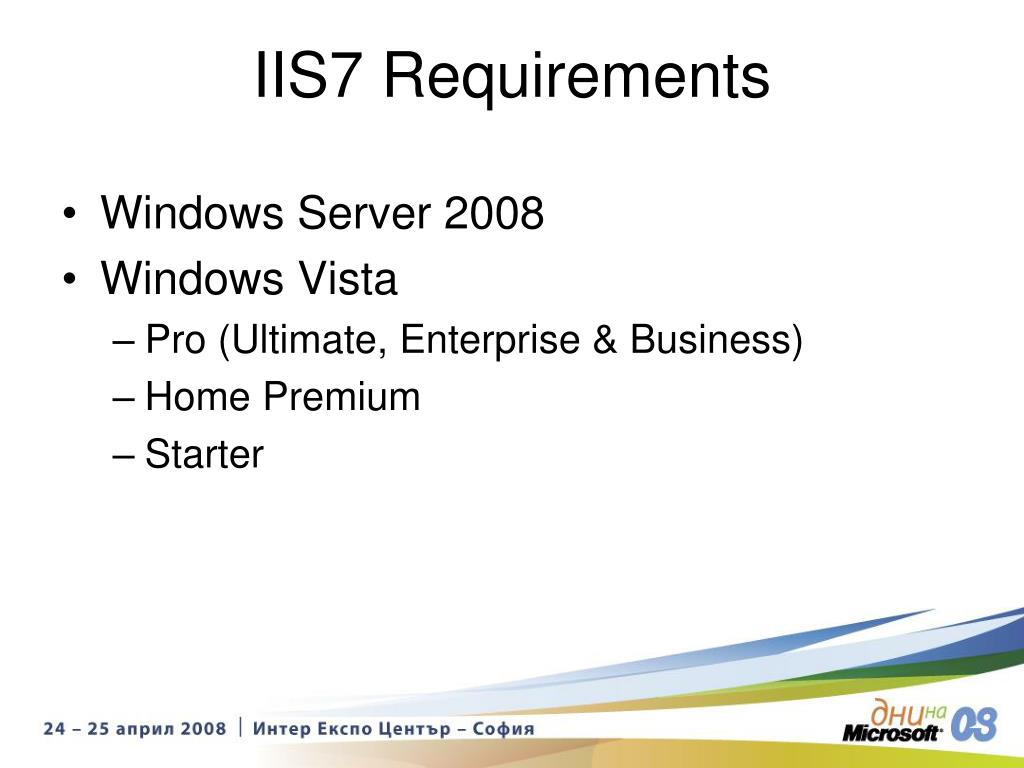 IIS7 Requirements

• Windows Server 2008
• Windows Vista
– Pro (Ultimate, Enterprise & Business)
– Home Premium
– Starter

24 – 25 април 2008 | Интер Експо Център – София

дни на Microsoft 08